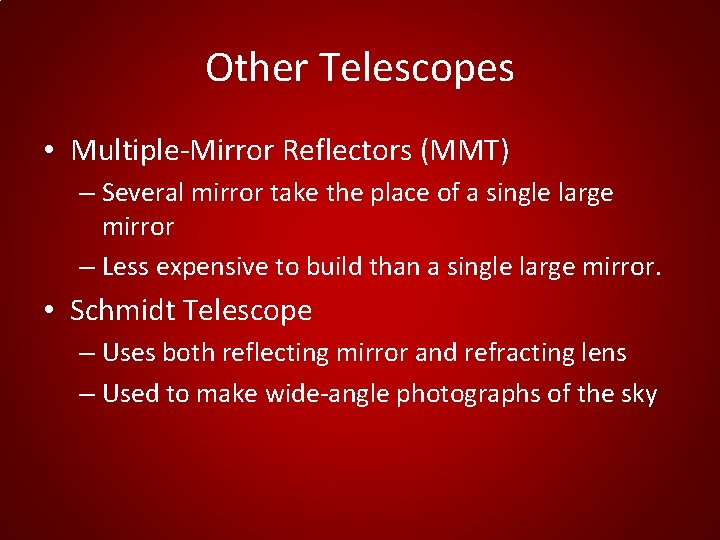 Other Telescopes

• Multiple-Mirror Reflectors (MMT)
– Several mirror take the place of a single large mirror
– Less expensive to build than a single large mirror.
• Schmidt Telescope
– Uses both reflecting mirror and refracting lens
– Used to make wide-angle photographs of the sky